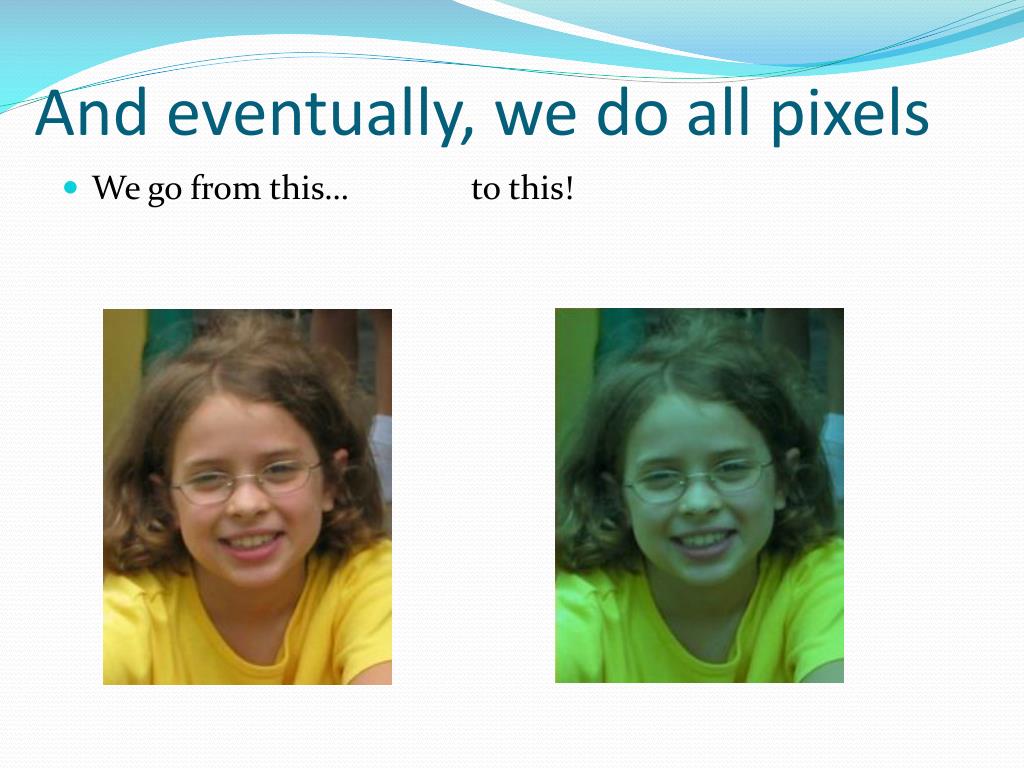 And eventually, we do all pixels

We go from this… to this!